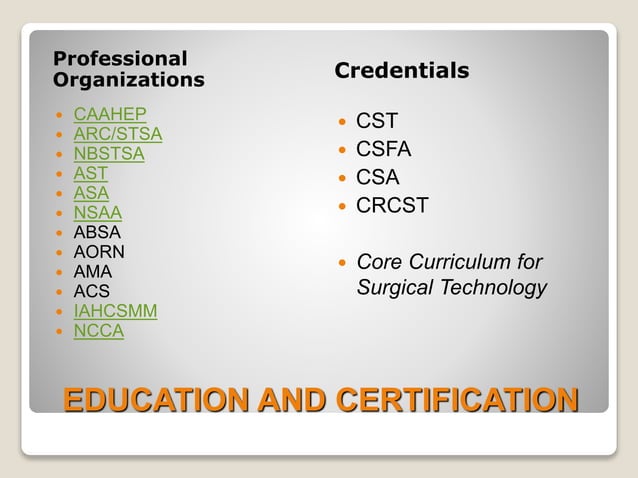 Professional Organizations

- CAAHEP
- ARC/STSA
- NBSTSA
- AST
- ASA
- NSAA
- ABSA
- AORN
- AMA
- ACS
- IAHCSMM
- NCCA

Credentials

- CST
- CSFA
- CSA
- CRCST

- Core Curriculum for Surgical Technology

EDUCATION AND CERTIFICATION